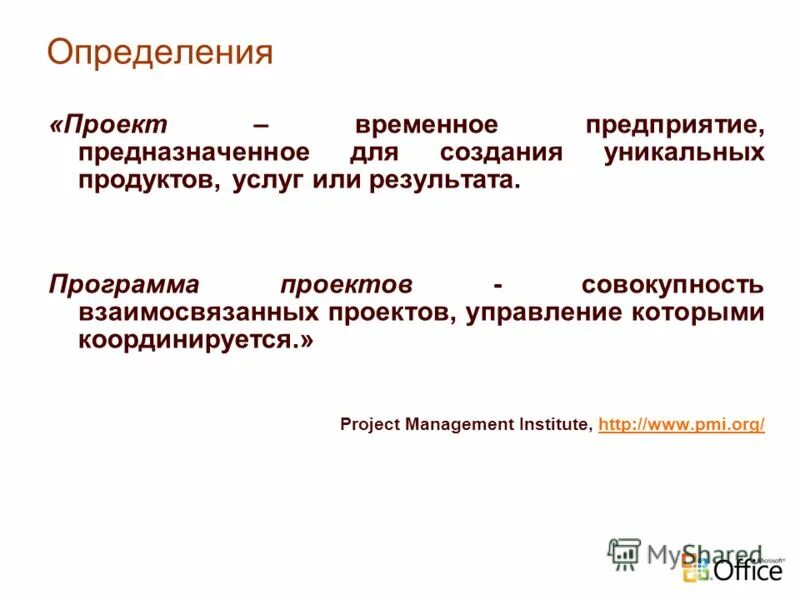 Определения

«Проект – временное предприятие, предназначенное для создания уникальных продуктов, услуг или результата.

Программа проектов - совокупность взаимосвязанных проектов, управление которыми координируется.»

Project Management Institute, http://www.pmi.org/

MyShared

Microsoft Office